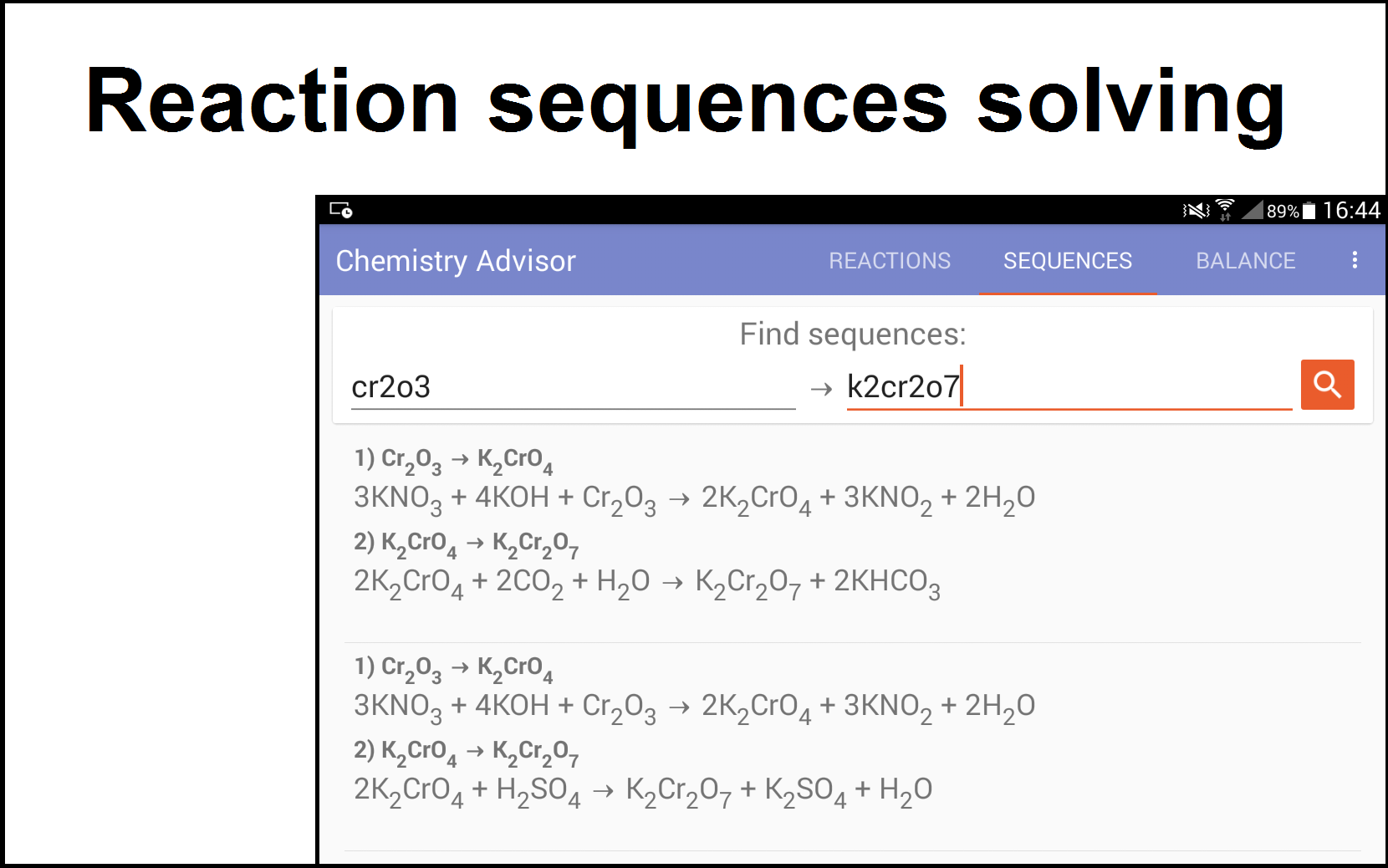 Reaction sequences solving

89% 16:44

Chemistry Advisor REACTIONS SEQUENCES BALANCE

Find sequences:

cr2o3 → k2cr2o7

1) $Cr_2O_3 \rightarrow K_2CrO_4$
$3KNO_3 + 4KOH + Cr_2O_3 \rightarrow 2K_2CrO_4 + 3KNO_2 + 2H_2O$
2) $K_2CrO_4 \rightarrow K_2Cr_2O_7$
$2K_2CrO_4 + 2CO_2 + H_2O \rightarrow K_2Cr_2O_7 + 2KHCO_3$

1) $Cr_2O_3 \rightarrow K_2CrO_4$
$3KNO_3 + 4KOH + Cr_2O_3 \rightarrow 2K_2CrO_4 + 3KNO_2 + 2H_2O$
2) $K_2CrO_4 \rightarrow K_2Cr_2O_7$
$2K_2CrO_4 + H_2SO_4 \rightarrow K_2Cr_2O_7 + K_2SO_4 + H_2O$